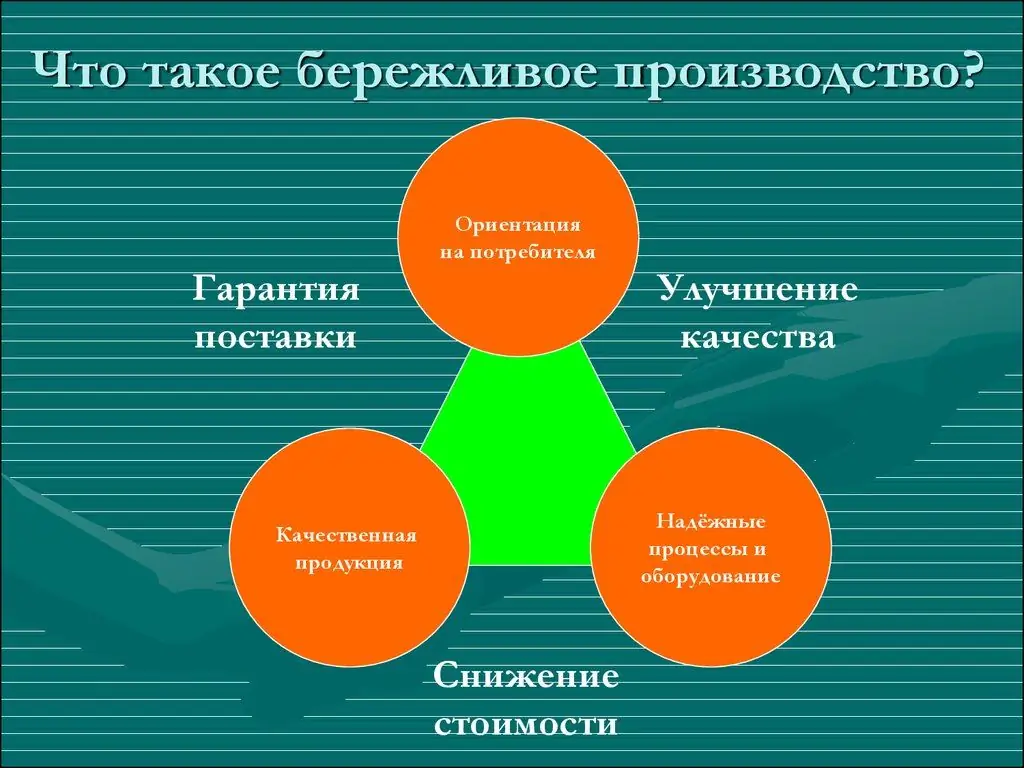 Что такое бережливое производство?

Ориентация на потребителя

Гарантия поставки

Улучшение качества

Качественная продукция

Надёжные процессы и оборудование

Снижение стоимости